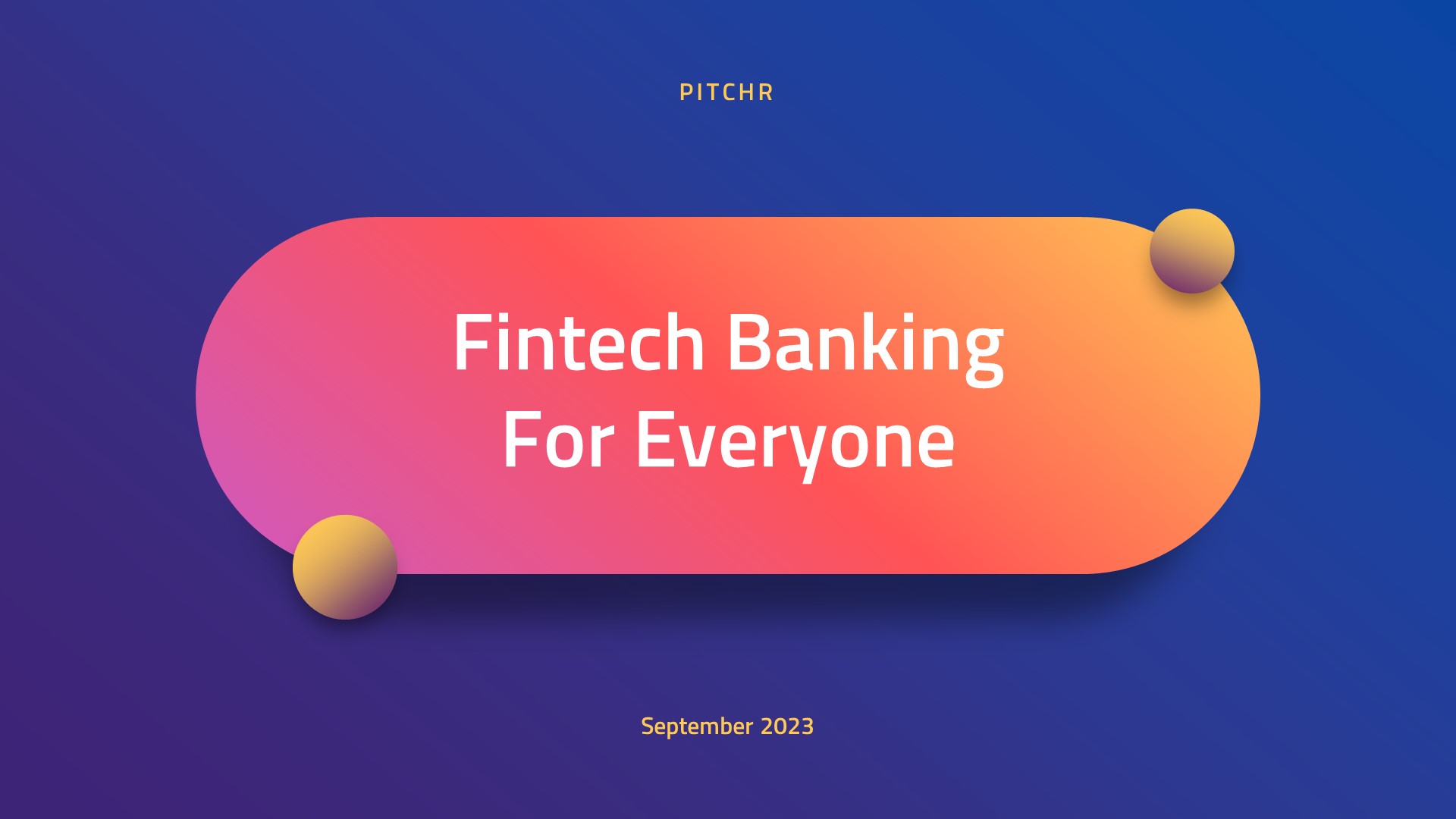 PITCHR

Fintech Banking For Everyone

September 2023